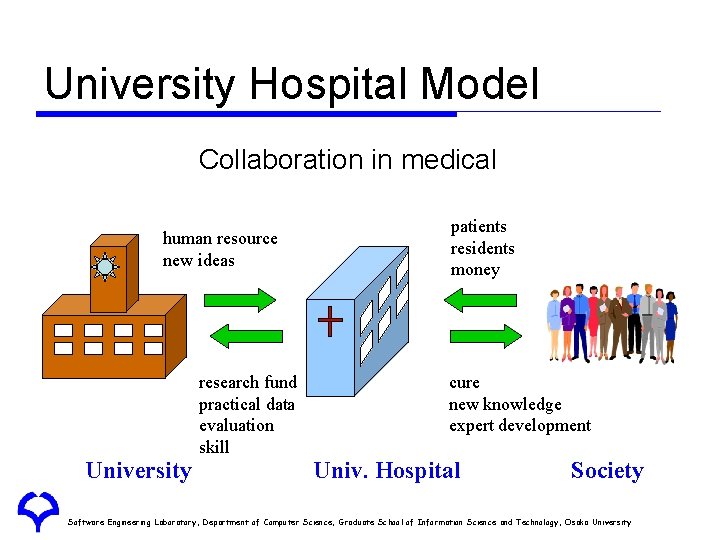 University Hospital Model

Collaboration in medical

human resource
new ideas

patients
residents
money

research fund
practical data
evaluation
skill

cure
new knowledge
expert development

University

Univ. Hospital

Society

Software Engineering Laboratory, Department of Computer Science, Graduate School of Information Science and Technology, Osaka University